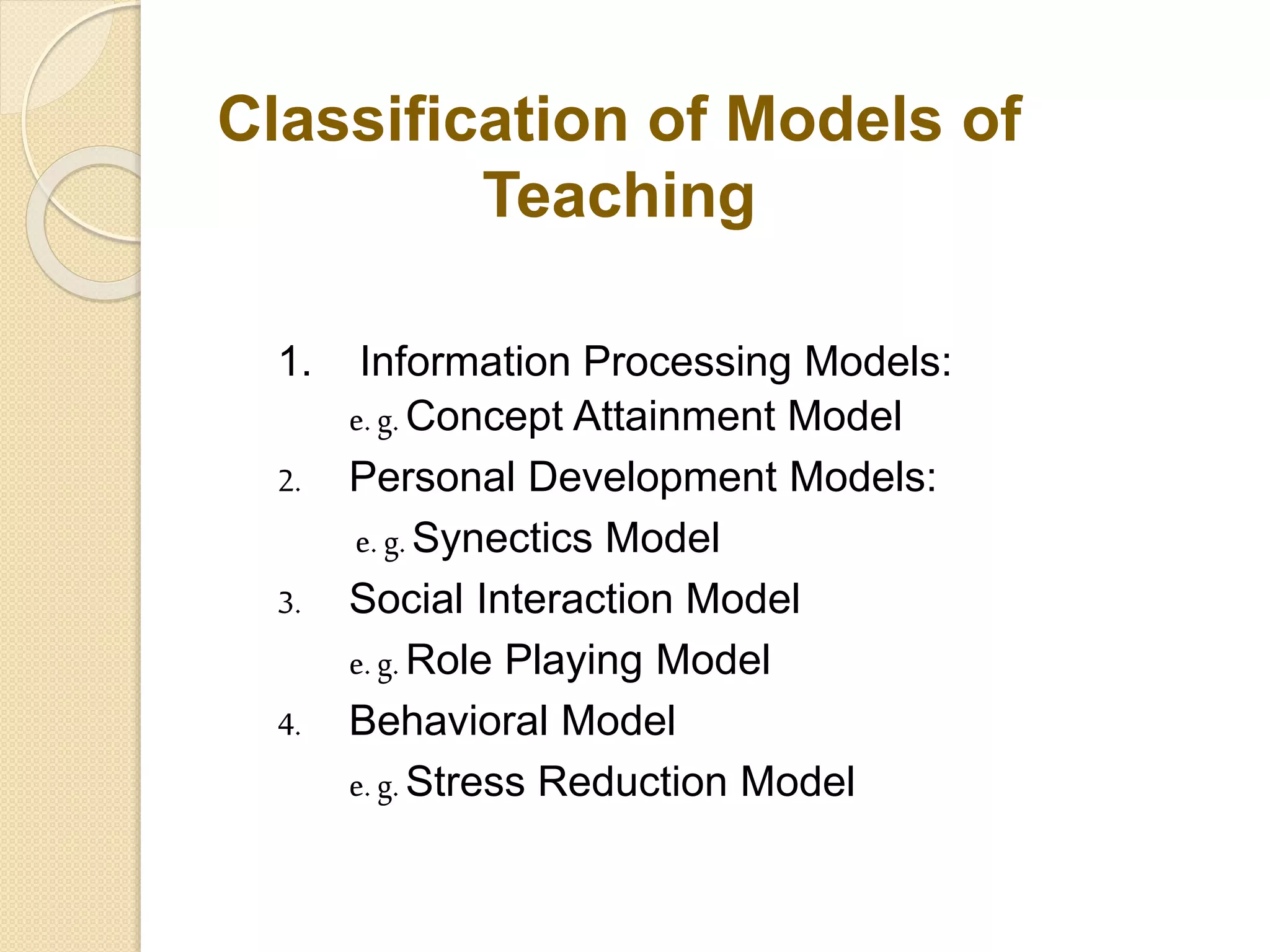 Classification of Models of Teaching

1. Information Processing Models:
e. g. Concept Attainment Model
2. Personal Development Models:
e. g. Synectics Model
3. Social Interaction Model
e. g. Role Playing Model
4. Behavioral Model
e. g. Stress Reduction Model